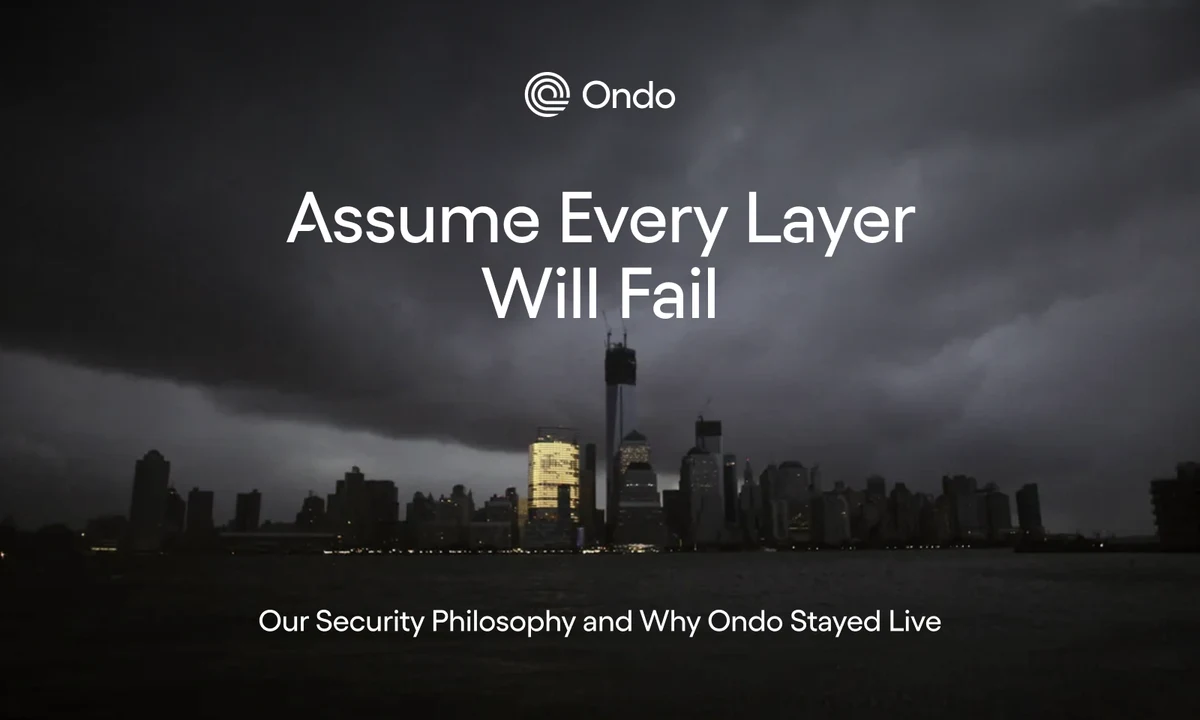 Ondo

Assume Every Layer Will Fail

Our Security Philosophy and Why Ondo Stayed Live